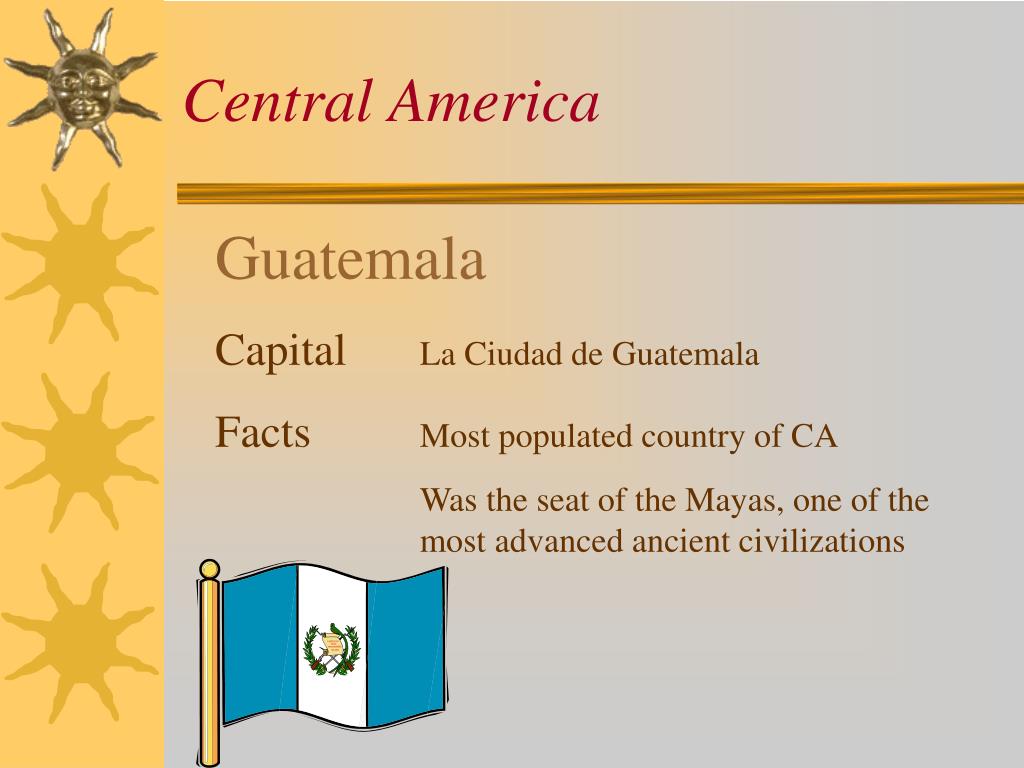 Central America

Guatemala

Capital La Ciudad de Guatemala

Facts Most populated country of CA

Was the seat of the Mayas, one of the most advanced ancient civilizations